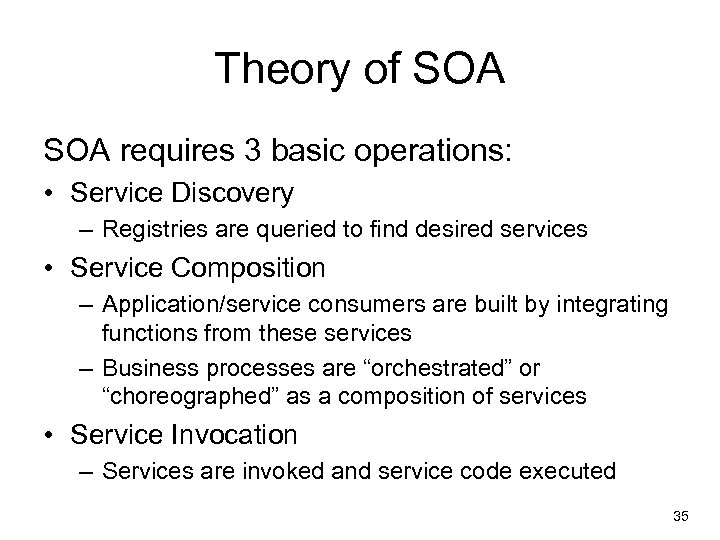 Theory of SOA

SOA requires 3 basic operations:

• Service Discovery
  – Registries are queried to find desired services
• Service Composition
  – Application/service consumers are built by integrating functions from these services
  – Business processes are “orchestrated” or “choreographed” as a composition of services
• Service Invocation
  – Services are invoked and service code executed

35